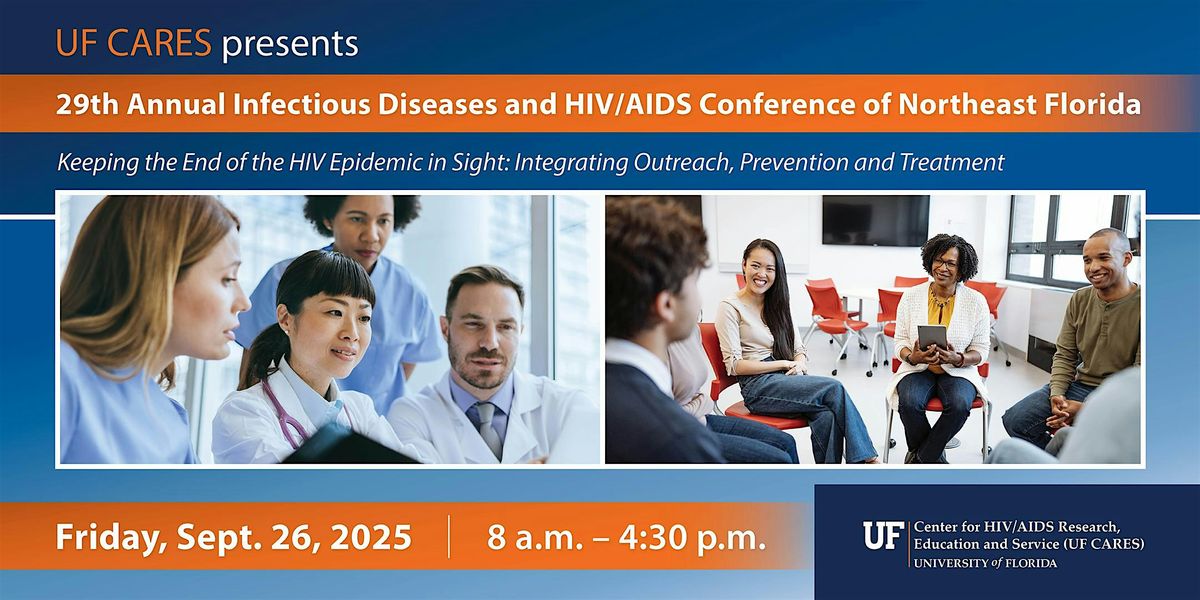 UF CARES presents

29th Annual Infectious Diseases and HIV/AIDS Conference of Northeast Florida

Keeping the End of the HIV Epidemic in Sight: Integrating Outreach, Prevention and Treatment

Friday, Sept. 26, 2025 | 8 a.m. – 4:30 p.m.

UF Center for HIV/AIDS Research, Education and Service (UF CARES)
UNIVERSITY of FLORIDA